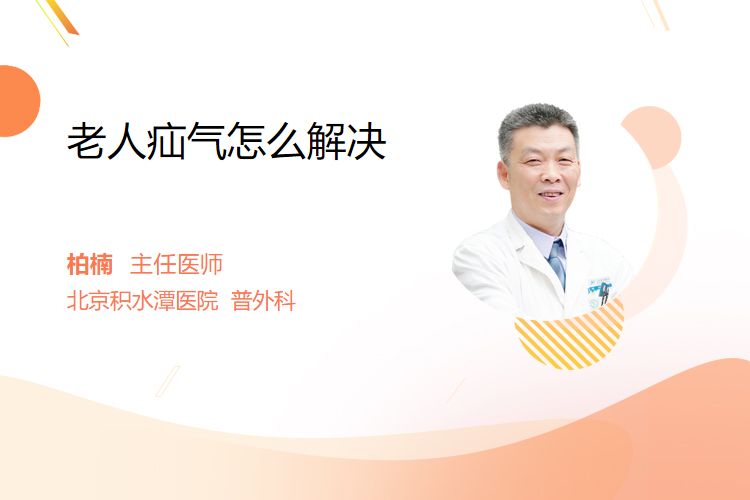 老人疝气怎么解决

柏楠 主任医师
北京积水潭医院 普外科